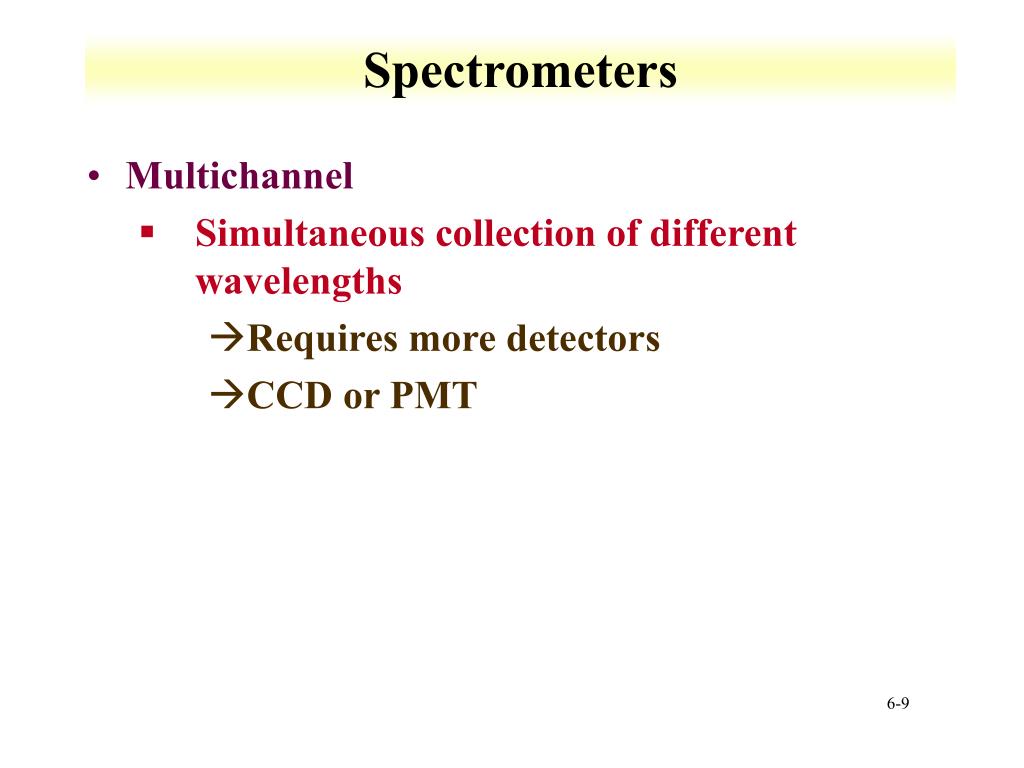 Spectrometers

• Multichannel
▪ Simultaneous collection of different wavelengths
→Requires more detectors
→CCD or PMT

6-9